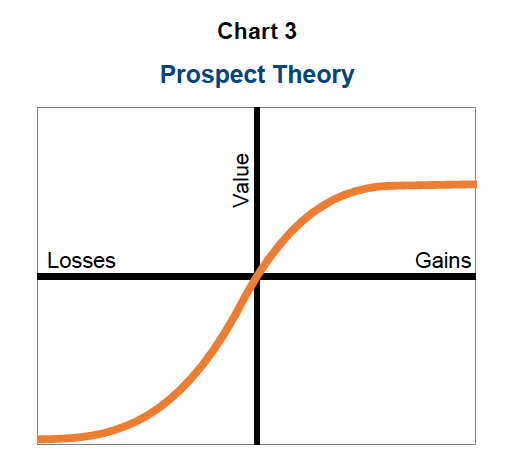 Chart 3

Prospect Theory

Value

Losses

Gains